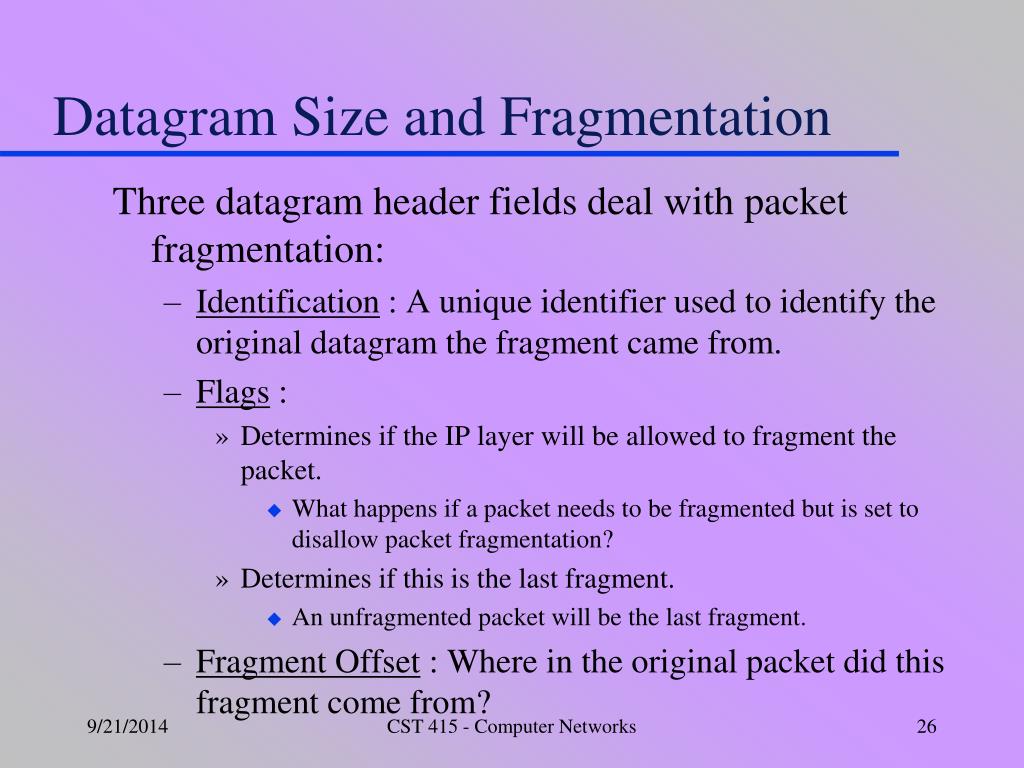 Datagram Size and Fragmentation

Three datagram header fields deal with packet fragmentation:

– Identification : A unique identifier used to identify the original datagram the fragment came from.

– Flags :

» Determines if the IP layer will be allowed to fragment the packet.

◆ What happens if a packet needs to be fragmented but is set to disallow packet fragmentation?

» Determines if this is the last fragment.

◆ An unfragmented packet will be the last fragment.

– Fragment Offset : Where in the original packet did this fragment come from?

9/21/2014

CST 415 - Computer Networks

26